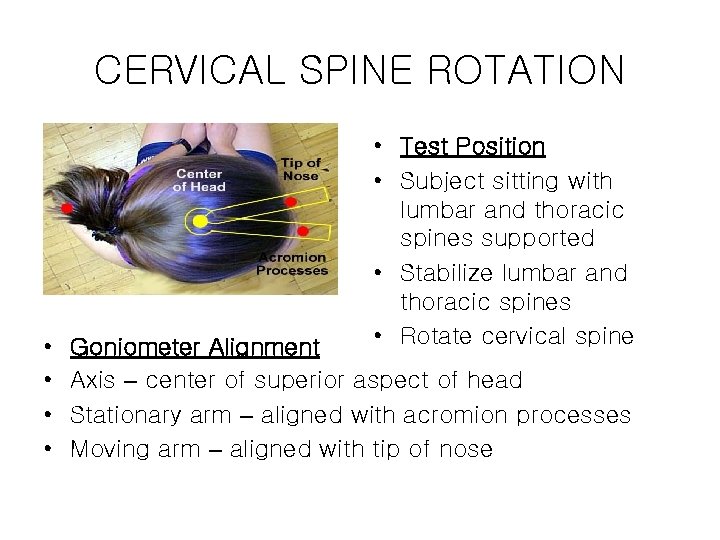 CERVICAL SPINE ROTATION

Center of Head

Tip of Nose

Acromion Processes

• Test Position
• Subject sitting with lumbar and thoracic spines supported
• Stabilize lumbar and thoracic spines
• Rotate cervical spine

• Goniometer Alignment
• Axis – center of superior aspect of head
• Stationary arm – aligned with acromion processes
• Moving arm – aligned with tip of nose